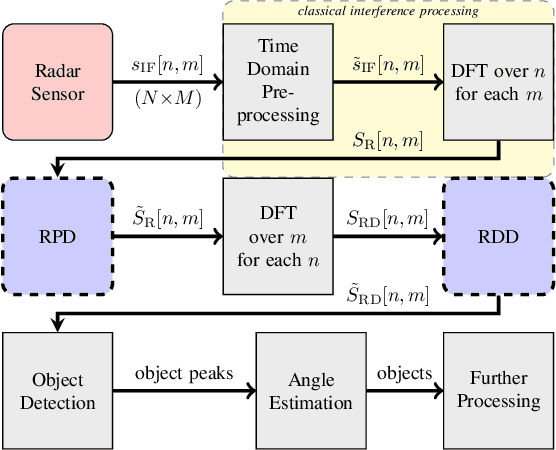 classical interference processing

Radar Sensor

$s_{\mathrm{IF}}[n,m]$
$(N \times M)$

Time Domain Pre-processing

$\tilde{s}_{\mathrm{IF}}[n,m]$

DFT over $n$ for each $m$

$S_{\mathrm{R}}[n,m]$

RPD

$\tilde{S}_{\mathrm{R}}[n,m]$

DFT over $m$ for each $n$

$S_{\mathrm{RD}}[n,m]$

RDD

$\tilde{S}_{\mathrm{RD}}[n,m]$

Object Detection

object peaks

Angle Estimation

objects

Further Processing